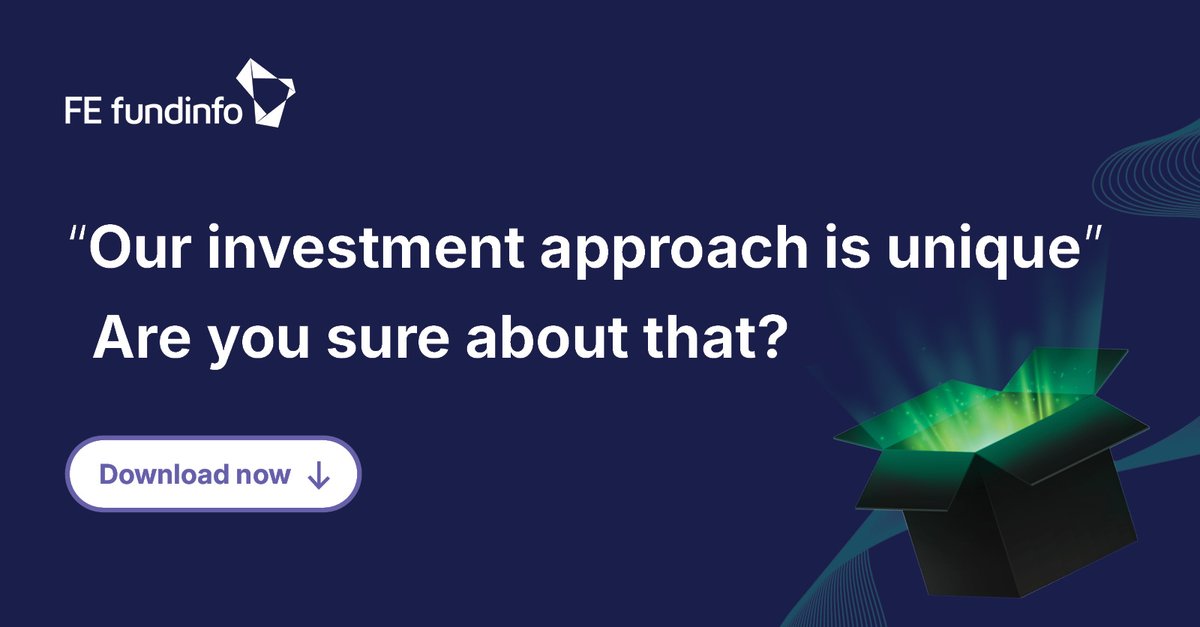 FE fundinfo

"Our investment approach is unique"
Are you sure about that?

Download now ↓